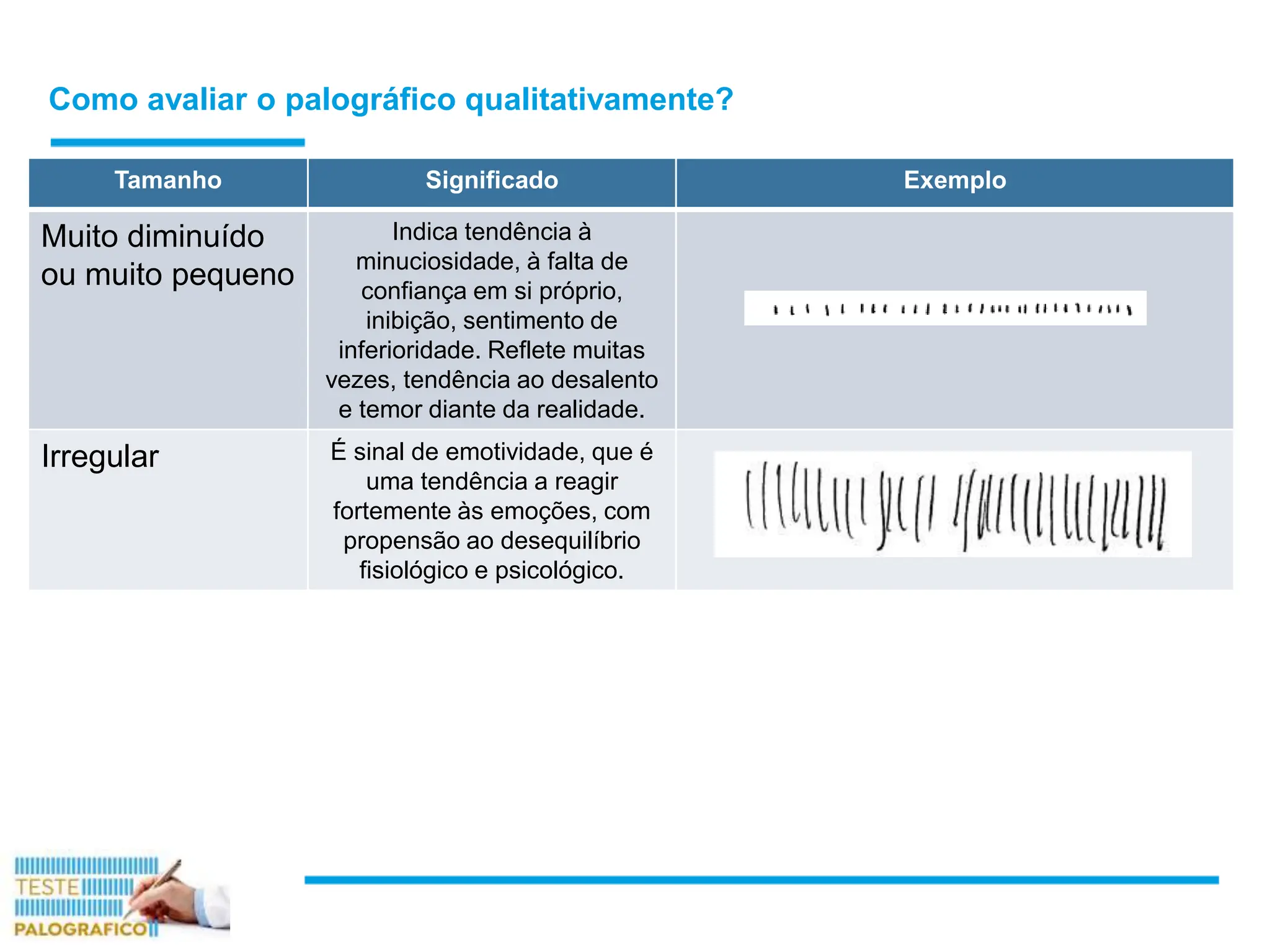 Como avaliar o palográfico qualitativamente?

| Tamanho | Significado | Exemplo |
|---|---|---|
| Muito diminuído ou muito pequeno | Indica tendência à minuciosidade, à falta de confiança em si próprio, inibição, sentimento de inferioridade. Reflete muitas vezes, tendência ao desalento e temor diante da realidade. | |
| Irregular | É sinal de emotividade, que é uma tendência a reagir fortemente às emoções, com propensão ao desequilíbrio fisiológico e psicológico. | |

TESTE
PALOGRAFICO